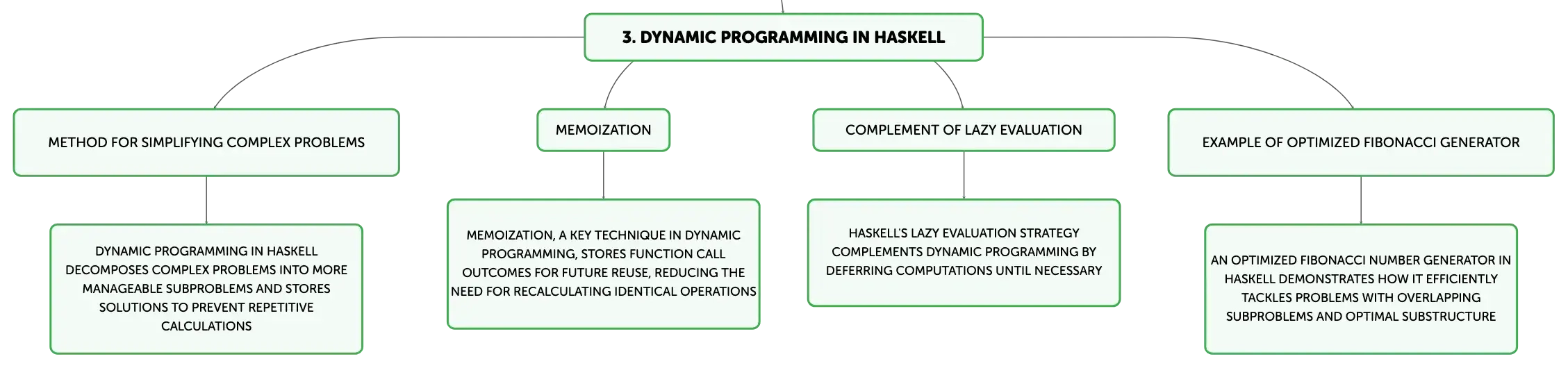 3. DYNAMIC PROGRAMMING IN HASKELL

METHOD FOR SIMPLIFYING COMPLEX PROBLEMS

DYNAMIC PROGRAMMING IN HASKELL DECOMPOSES COMPLEX PROBLEMS INTO MORE MANAGEABLE SUBPROBLEMS AND STORES SOLUTIONS TO PREVENT REPETITIVE CALCULATIONS

MEMOIZATION

MEMOIZATION, A KEY TECHNIQUE IN DYNAMIC PROGRAMMING, STORES FUNCTION CALL OUTCOMES FOR FUTURE REUSE, REDUCING THE NEED FOR RECALCULATING IDENTICAL OPERATIONS

COMPLEMENT OF LAZY EVALUATION

HASKELL'S LAZY EVALUATION STRATEGY COMPLEMENTS DYNAMIC PROGRAMMING BY DEFERRING COMPUTATIONS UNTIL NECESSARY

EXAMPLE OF OPTIMIZED FIBONACCI GENERATOR

AN OPTIMIZED FIBONACCI NUMBER GENERATOR IN HASKELL DEMONSTRATES HOW IT EFFICIENTLY TACKLES PROBLEMS WITH OVERLAPPING SUBPROBLEMS AND OPTIMAL SUBSTRUCTURE